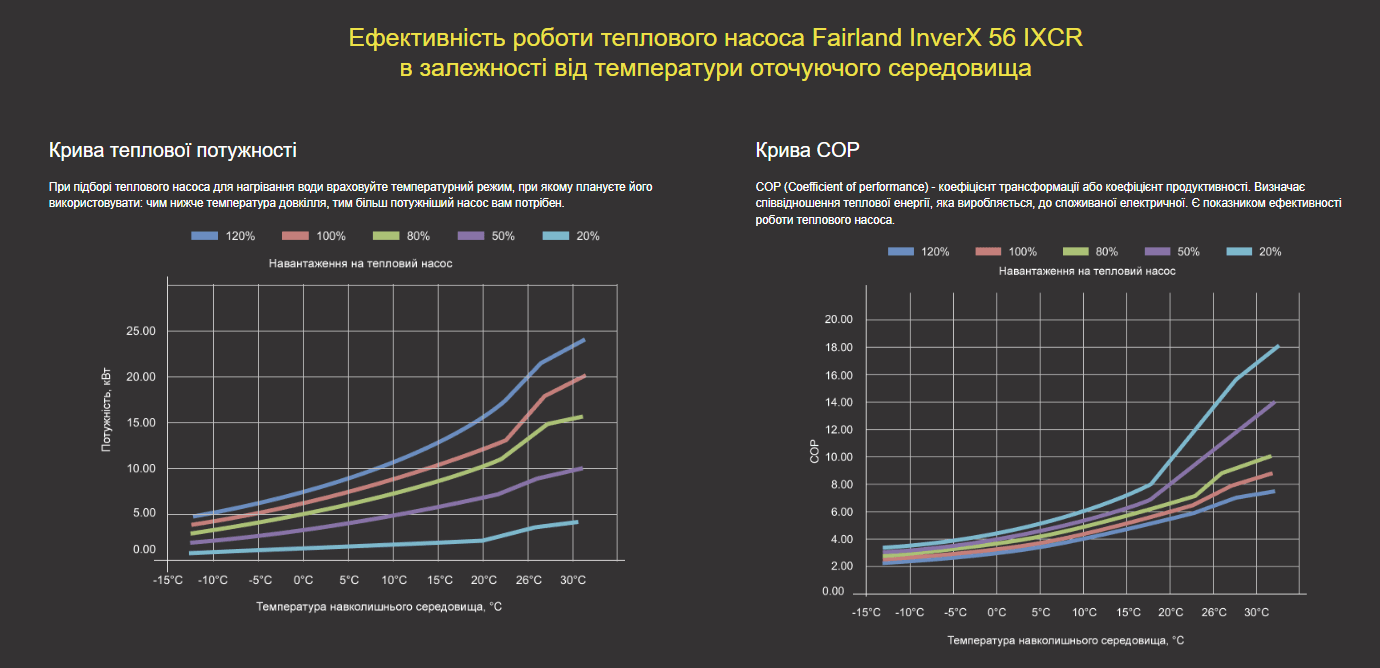 Ефективність роботи теплового насоса Fairland InverX 56 IXCR
в залежності від температури оточуючого середовища

Крива теплової потужності

При підборі теплового насоса для нагрівання води враховуйте температурний режим, при якому плануєте його використовувати: чим нижче температура довкілля, тим більш потужніший насос вам потрібен.

120% 100% 80% 50% 20%

Навантаження на тепловий насос

Потужність, кВт

25.00
20.00
15.00
10.00
5.00
0.00

-15°C -10°C -5°C 0°C 5°C 10°C 15°C 20°C 26°C 30°C

Температура навколишнього середовища, °C

Крива COP

COP (Coefficient of performance) - коефіцієнт трансформації або коефіцієнт продуктивності. Визначає співвідношення теплової енергії, яка виробляється, до споживаної електричної. Є показником ефективності роботи теплового насоса.

120% 100% 80% 50% 20%

Навантаження на тепловий насос

COP

20.00
18.00
16.00
14.00
12.00
10.00
8.00
6.00
4.00
2.00
0.00

-15°C -10°C -5°C 0°C 5°C 10°C 15°C 20°C 26°C 30°C

Температура навколишнього середовища, °C